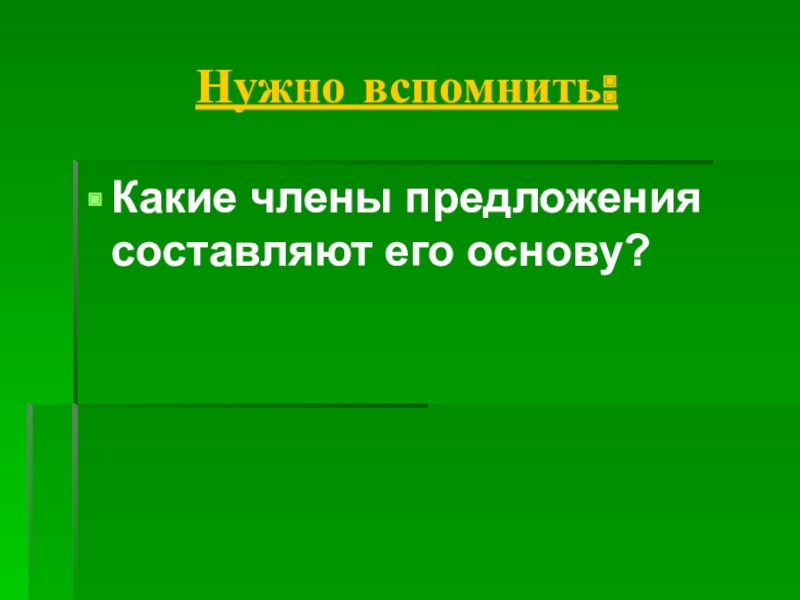 Нужно вспомнить:

Какие члены предложения составляют его основу?